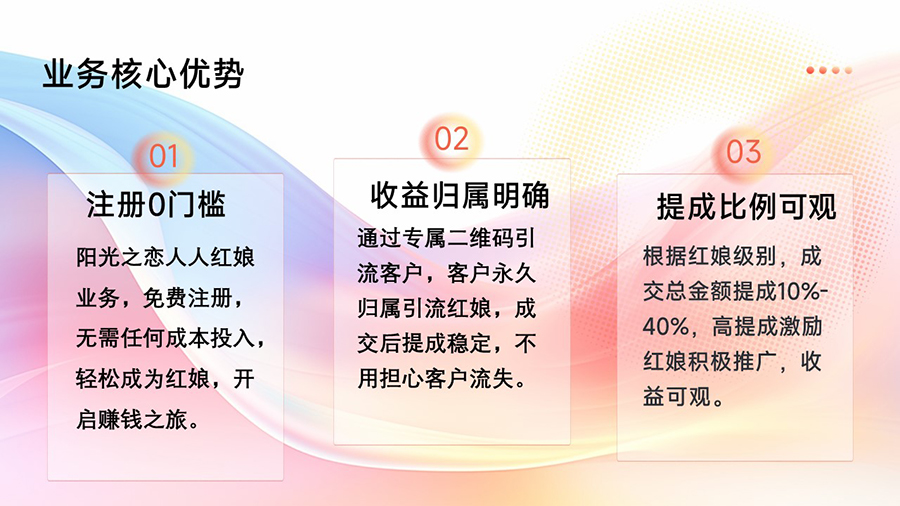 业务核心优势

01
注册0门槛
阳光之恋人人红娘业务，免费注册，无需任何成本投入，轻松成为红娘，开启赚钱之旅。

02
收益归属明确
通过专属二维码引流客户，客户永久归属引流红娘，成交后提成稳定，不用担心客户流失。

03
提成比例可观
根据红娘级别，成交总金额提成10%-40%，高提成激励红娘积极推广，收益可观。